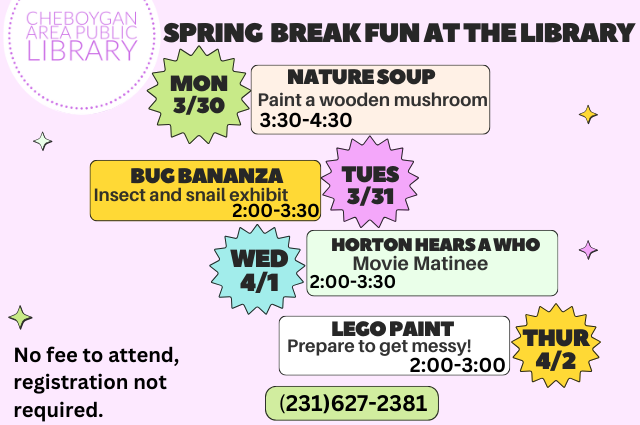 CHEBOYGAN AREA PUBLIC LIBRARY

SPRING BREAK FUN AT THE LIBRARY

MON 3/30

NATURE SOUP
Paint a wooden mushroom
3:30-4:30

BUG BANANZA
Insect and snail exhibit
2:00-3:30

TUES 3/31

WED 4/1

HORTON HEARS A WHO
Movie Matinee
2:00-3:30

LEGO PAINT
Prepare to get messy!
2:00-3:00

THUR 4/2

No fee to attend, registration not required.

(231)627-2381